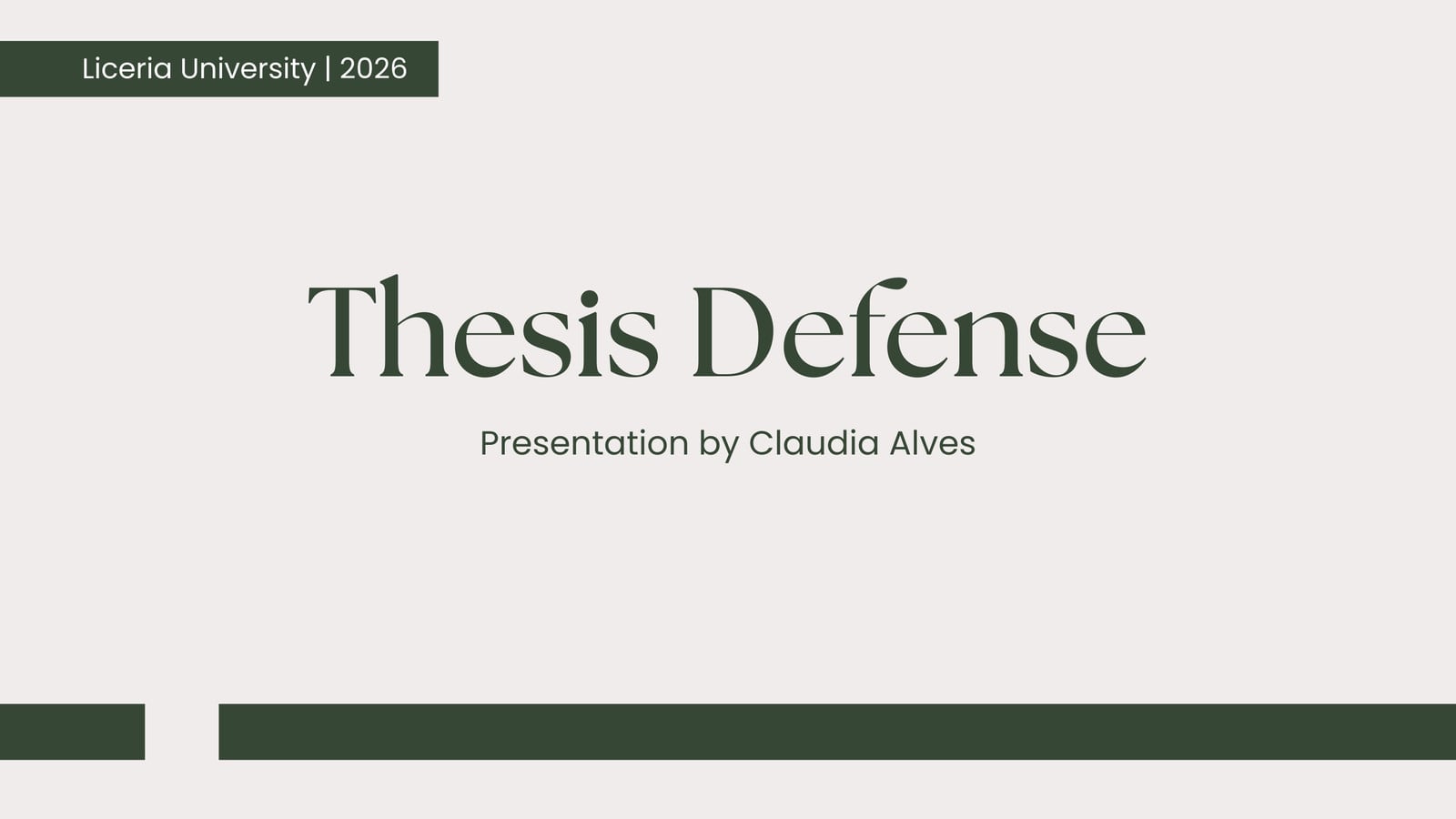 Liceria University | 2026

Thesis Defense

Presentation by Claudia Alves